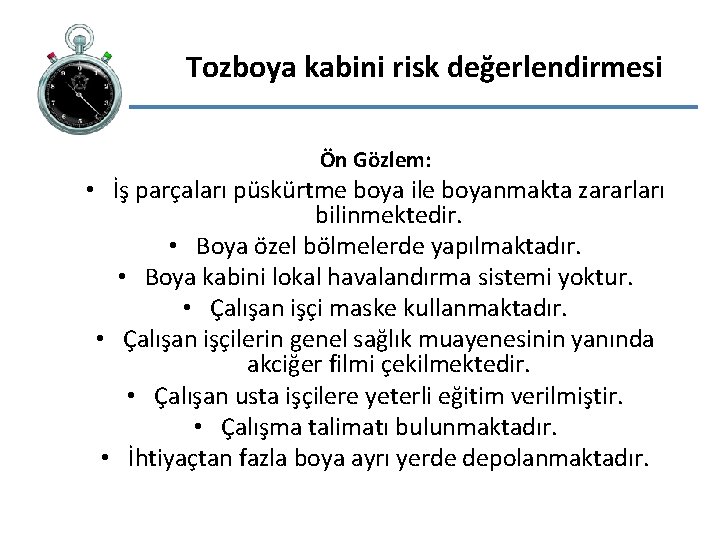 Tozboya kabini risk değerlendirmesi

Ön Gözlem:

• İş parçaları püskürtme boya ile boyanmakta zararları bilinmektedir.
• Boya özel bölmelerde yapılmaktadır.
• Boya kabini lokal havalandırma sistemi yoktur.
• Çalışan işçi maske kullanmaktadır.
• Çalışan işçilerin genel sağlık muayenesinin yanında akciğer filmi çekilmektedir.
• Çalışan usta işçilere yeterli eğitim verilmiştir.
• Çalışma talimatı bulunmaktadır.
• İhtiyaçtan fazla boya ayrı yerde depolanmaktadır.